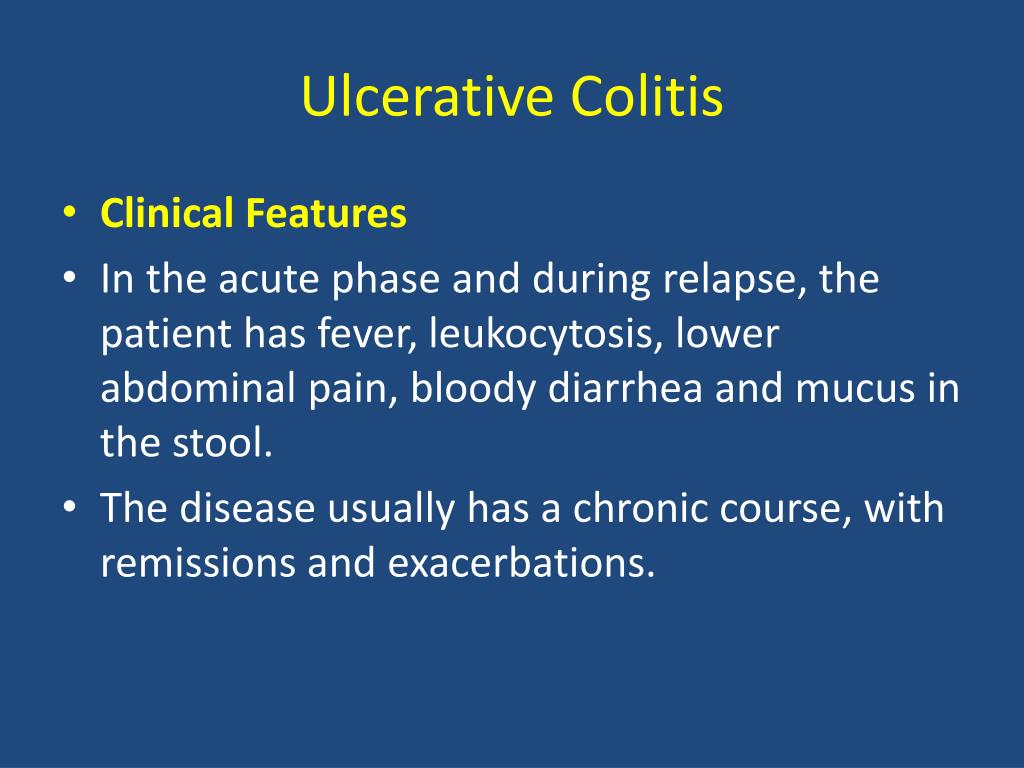 Ulcerative Colitis

• Clinical Features
• In the acute phase and during relapse, the patient has fever, leukocytosis, lower abdominal pain, bloody diarrhea and mucus in the stool.
• The disease usually has a chronic course, with remissions and exacerbations.